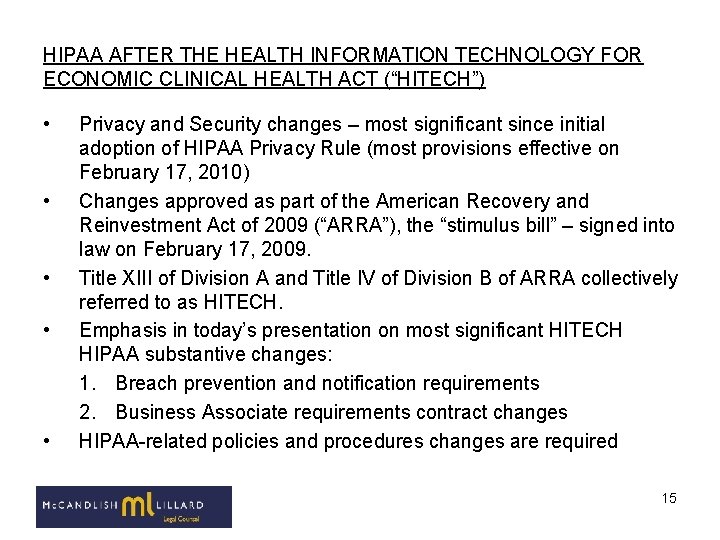 HIPAA AFTER THE HEALTH INFORMATION TECHNOLOGY FOR ECONOMIC CLINICAL HEALTH ACT (“HITECH”)

• Privacy and Security changes – most significant since initial adoption of HIPAA Privacy Rule (most provisions effective on February 17, 2010)

• Changes approved as part of the American Recovery and Reinvestment Act of 2009 (“ARRA”), the “stimulus bill” – signed into law on February 17, 2009.

• Title XIII of Division A and Title IV of Division B of ARRA collectively referred to as HITECH.

• Emphasis in today’s presentation on most significant HITECH HIPAA substantive changes:

1. Breach prevention and notification requirements

2. Business Associate requirements contract changes

• HIPAA-related policies and procedures changes are required

McCANDLISH ml LILLARD
Legal Counsel

15